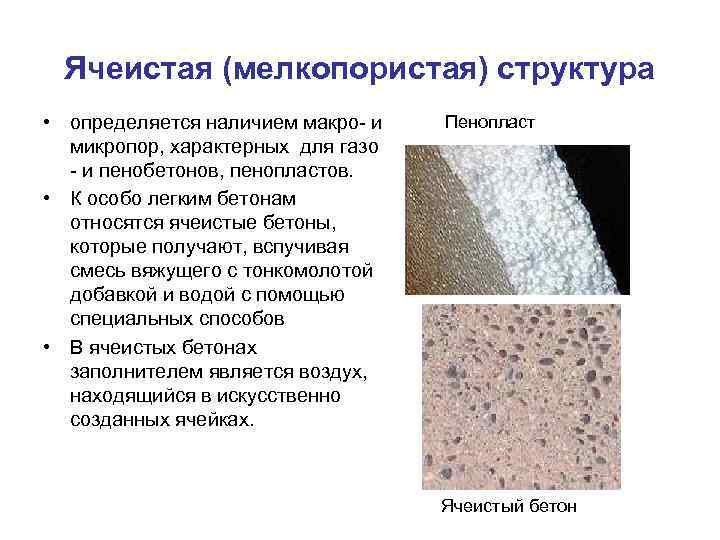 Ячеистая (мелкопористая) структура

• определяется наличием макро- и микропор, характерных для газо - и пенобетонов, пенопластов.

• К особо легким бетонам относятся ячеистые бетоны, которые получают, вспучивая смесь вяжущего с тонкомолотой добавкой и водой с помощью специальных способов

• В ячеистых бетонах заполнителем является воздух, находящийся в искусственно созданных ячейках.

Пенопласт

Ячеистый бетон